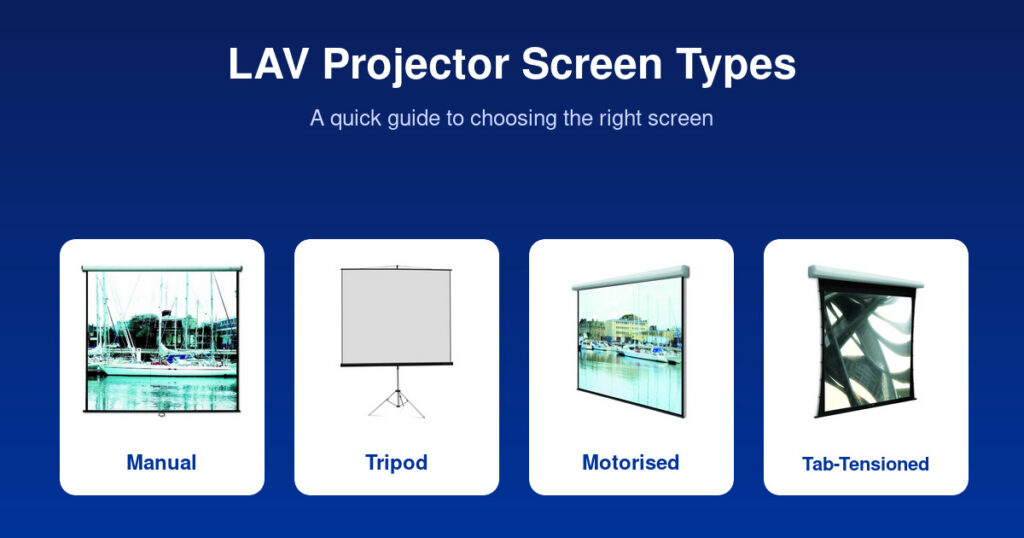 LAV Projector Screen Types

A quick guide to choosing the right screen

Manual

Tripod

Motorised

Tab-Tensioned